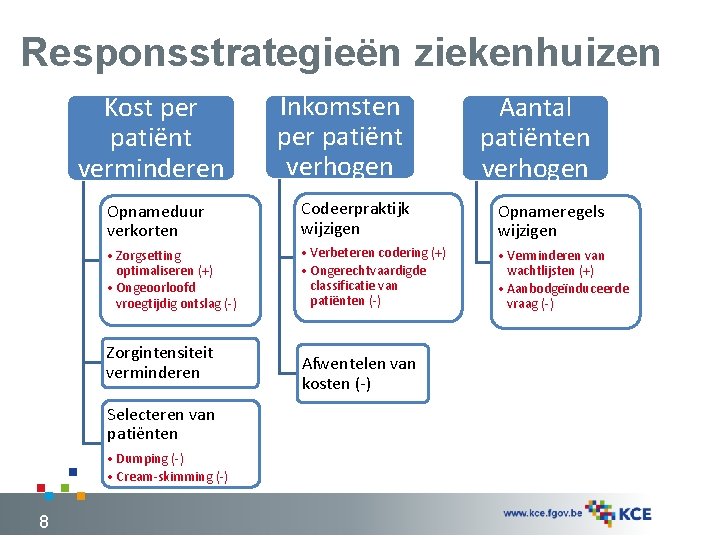 Responsstrategieën ziekenhuizen

Kost per patiënt verminderen

Opnameduur verkorten

• Zorgsetting optimaliseren (+)
• Ongeoorloofd vroegtijdig ontslag (-)

Zorgintensiteit verminderen

Selecteren van patiënten

• Dumping (-)
• Cream-skimming (-)

Inkomsten per patiënt verhogen

Codeerpraktijk wijzigen

• Verbeteren codering (+)
• Ongerechtvaardigde classificatie van patiënten (-)

Afwentelen van kosten (-)

Aantal patiënten verhogen

Opnameregels wijzigen

• Verminderen van wachtlijsten (+)
• Aanbodgeïnduceerde vraag (-)

8

www.kce.fgov.be KCE